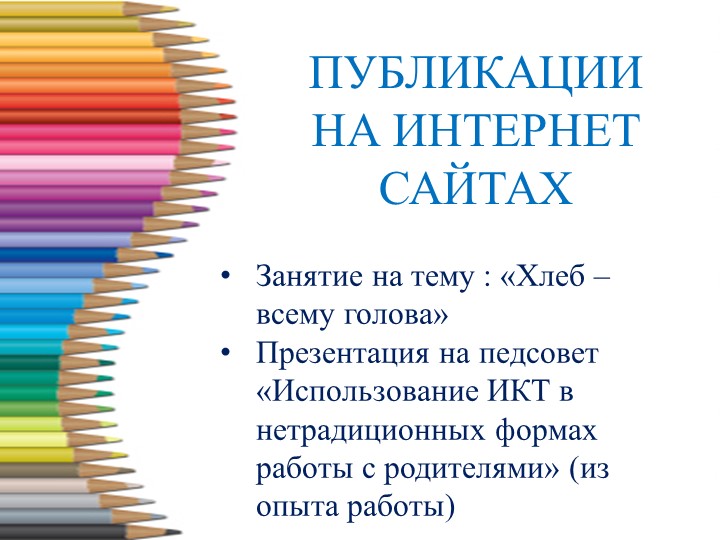 ПУБЛИКАЦИИ НА ИНТЕРНЕТ САЙТАХ

• Занятие на тему : «Хлеб – всему голова»
• Презентация на педсовет «Использование ИКТ в нетрадиционных формах работы с родителями» (из опыта работы)